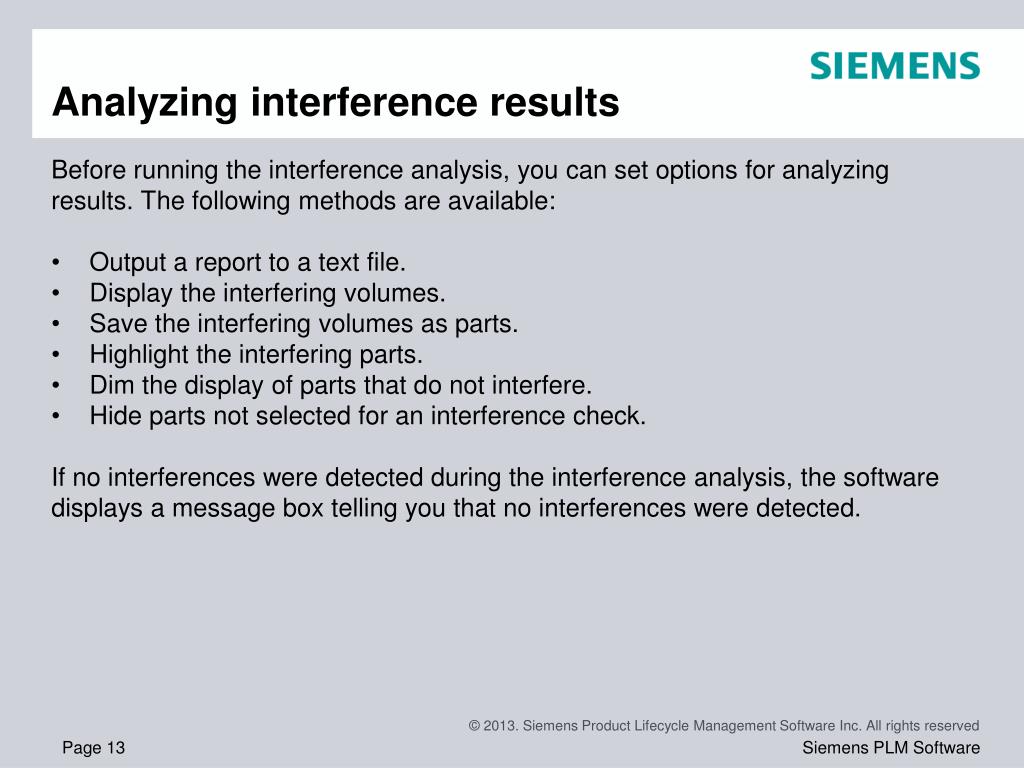 SIEMENS

Analyzing interference results

Before running the interference analysis, you can set options for analyzing results. The following methods are available:

• Output a report to a text file.
• Display the interfering volumes.
• Save the interfering volumes as parts.
• Highlight the interfering parts.
• Dim the display of parts that do not interfere.
• Hide parts not selected for an interference check.

If no interferences were detected during the interference analysis, the software displays a message box telling you that no interferences were detected.

© 2013. Siemens Product Lifecycle Management Software Inc. All rights reserved

Page 13

Siemens PLM Software